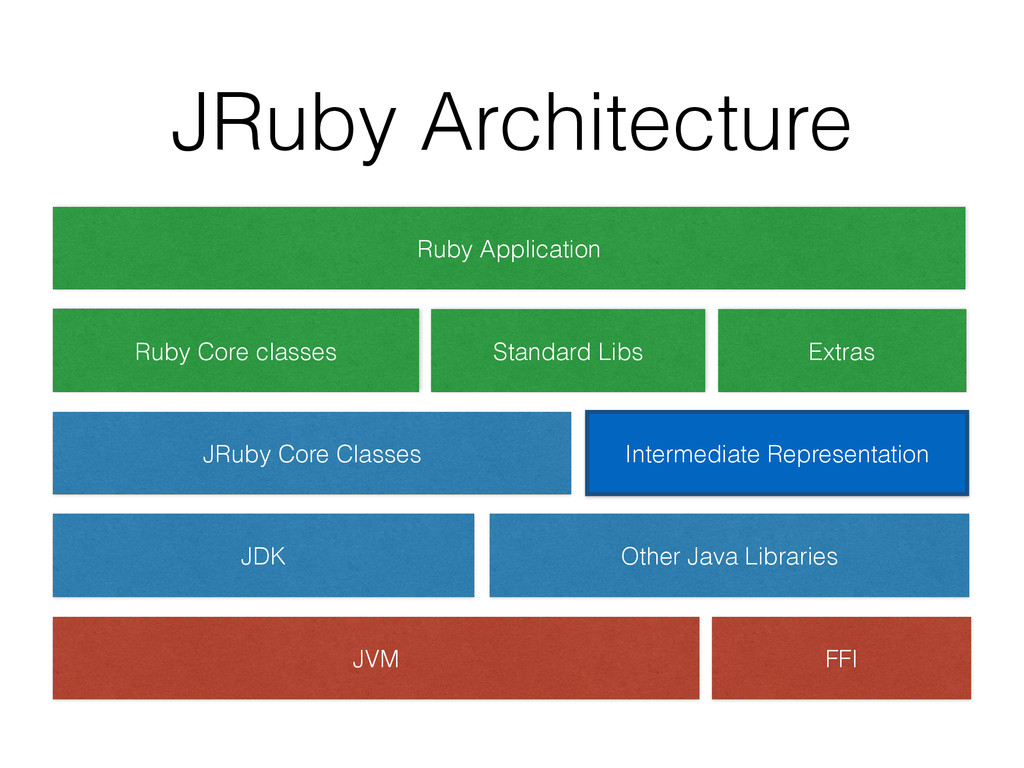 JRuby Architecture

Ruby Application

Ruby Core classes

Standard Libs

Extras

JRuby Core Classes

Intermediate Representation

JDK

Other Java Libraries

JVM

FFI